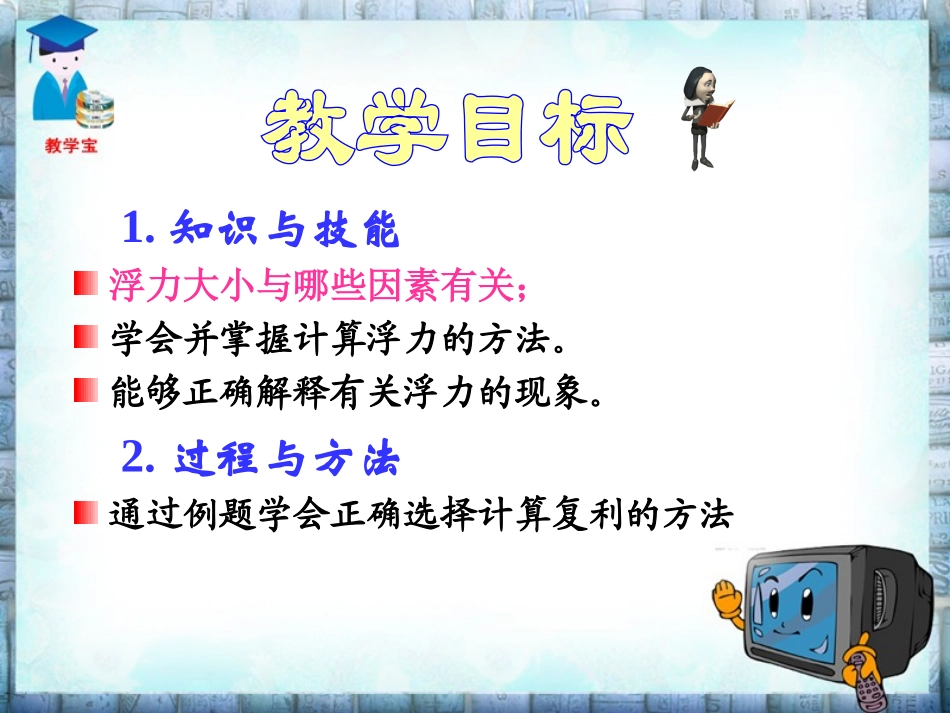 教学宝

教学目标

1. 知识与技能

浮力大小与哪些因素有关；

学会并掌握计算浮力的方法。

能够正确解释有关浮力的现象。

2. 过程与方法

通过例题学会正确选择计算复利的方法